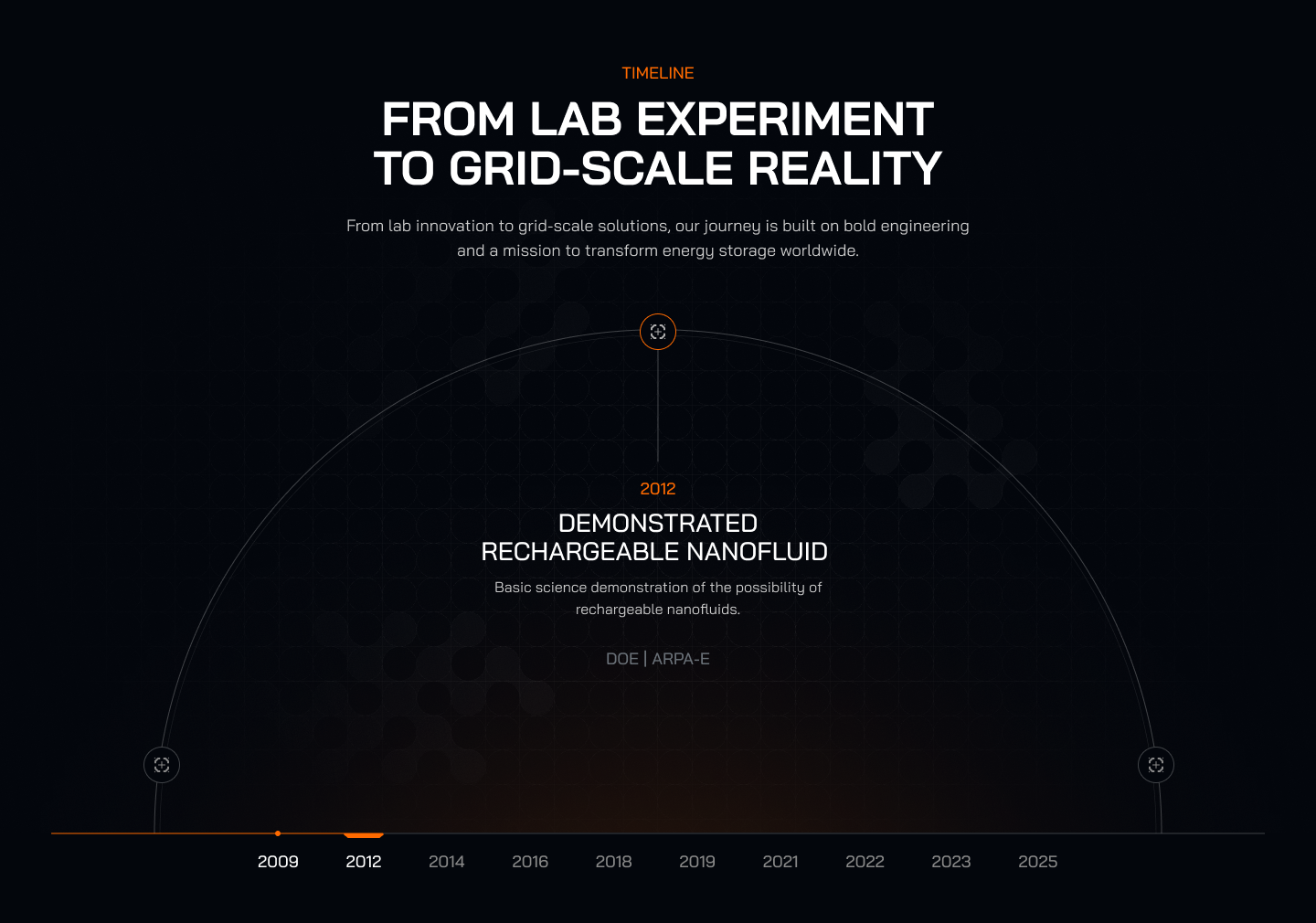 TIMELINE

FROM LAB EXPERIMENT TO GRID-SCALE REALITY

From lab innovation to grid-scale solutions, our journey is built on bold engineering and a mission to transform energy storage worldwide.

2012

DEMONSTRATED RECHARGEABLE NANOFLUID

Basic science demonstration of the possibility of rechargeable nanofluids.

DOE | ARPA-E

2009 2012 2014 2016 2018 2019 2021 2022 2023 2025